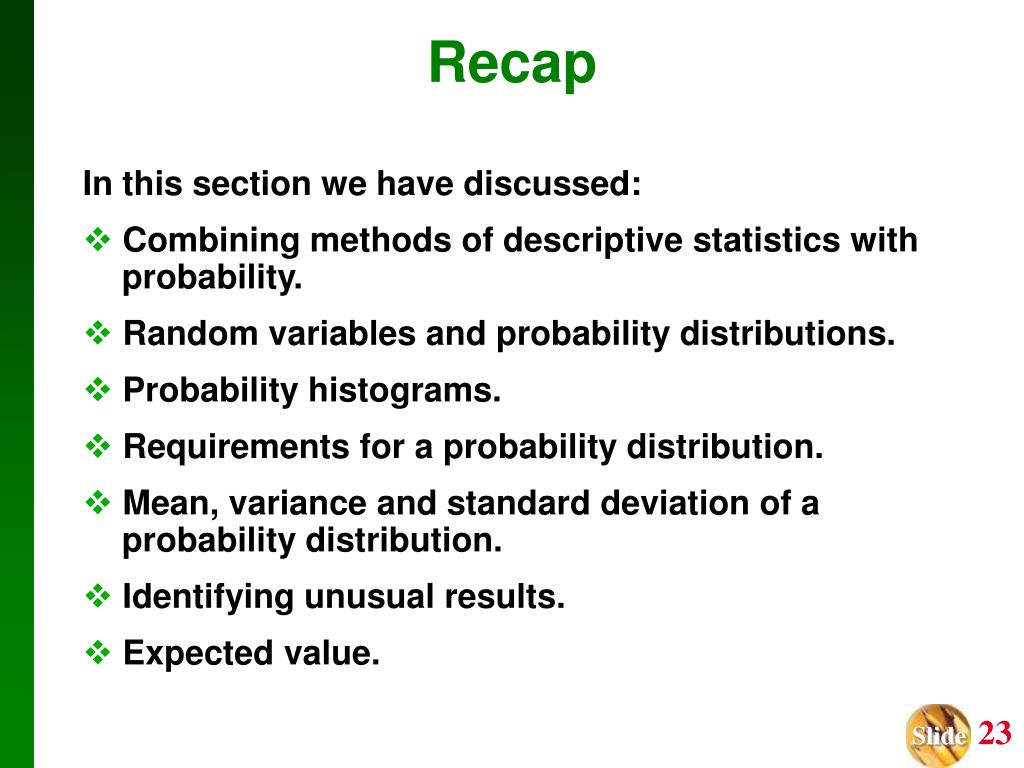 Recap

In this section we have discussed:

❖ Combining methods of descriptive statistics with probability.

❖ Random variables and probability distributions.

❖ Probability histograms.

❖ Requirements for a probability distribution.

❖ Mean, variance and standard deviation of a probability distribution.

❖ Identifying unusual results.

❖ Expected value.

Slide 23